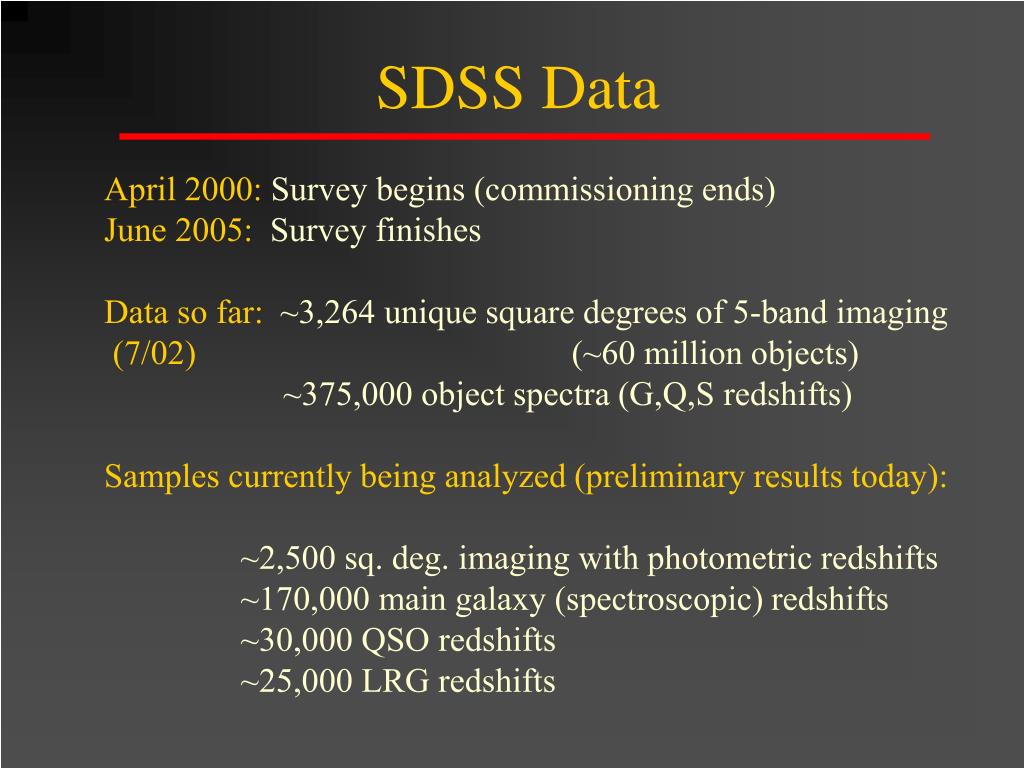 SDSS Data

April 2000: Survey begins (commissioning ends)
June 2005: Survey finishes

Data so far: ~3,264 unique square degrees of 5-band imaging
(7/02) (~60 million objects)
~375,000 object spectra (G,Q,S redshifts)

Samples currently being analyzed (preliminary results today):

~2,500 sq. deg. imaging with photometric redshifts
~170,000 main galaxy (spectroscopic) redshifts
~30,000 QSO redshifts
~25,000 LRG redshifts